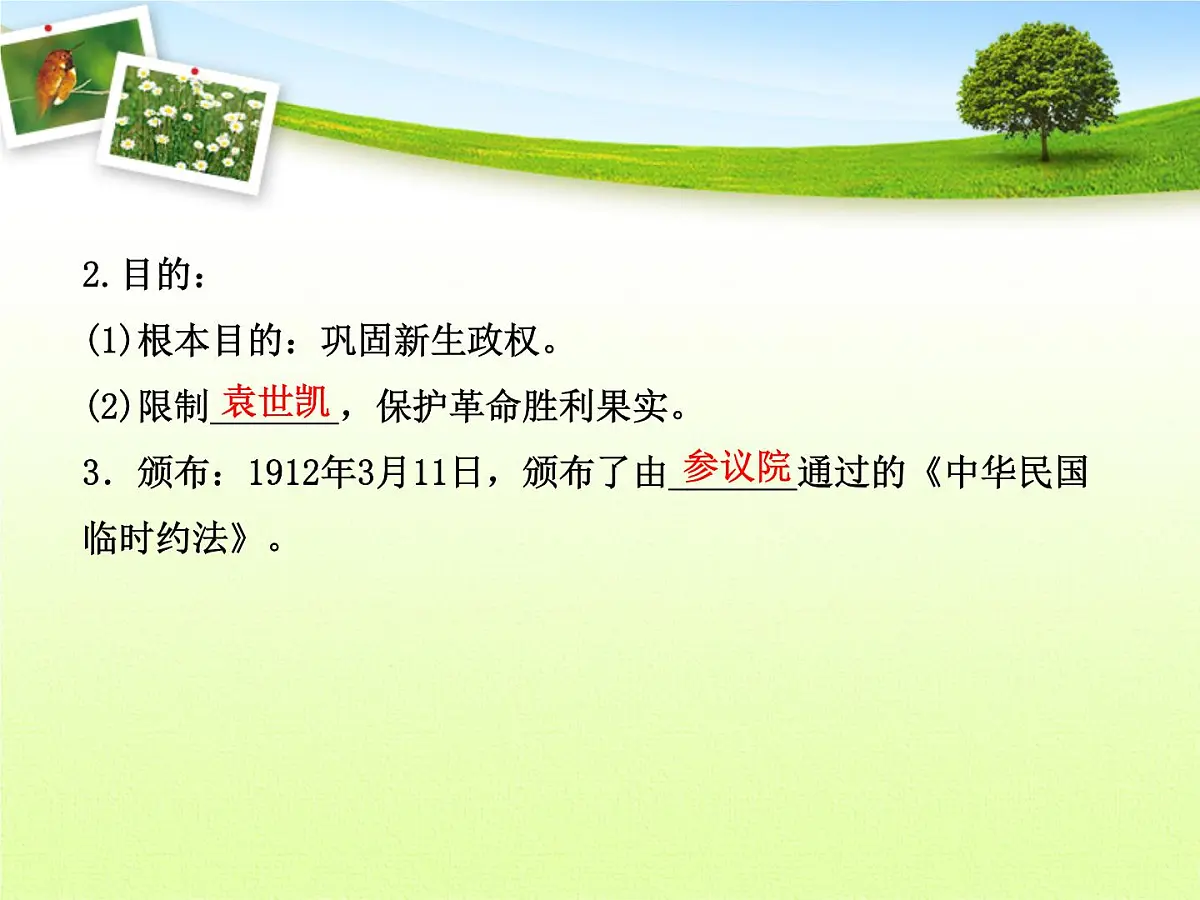 2.目的：
(1)根本目的：巩固新生政权。
(2)限制袁世凯，保护革命胜利果实。
3．颁布：1912年3月11日，颁布了由参议院通过的《中华民国临时约法》。